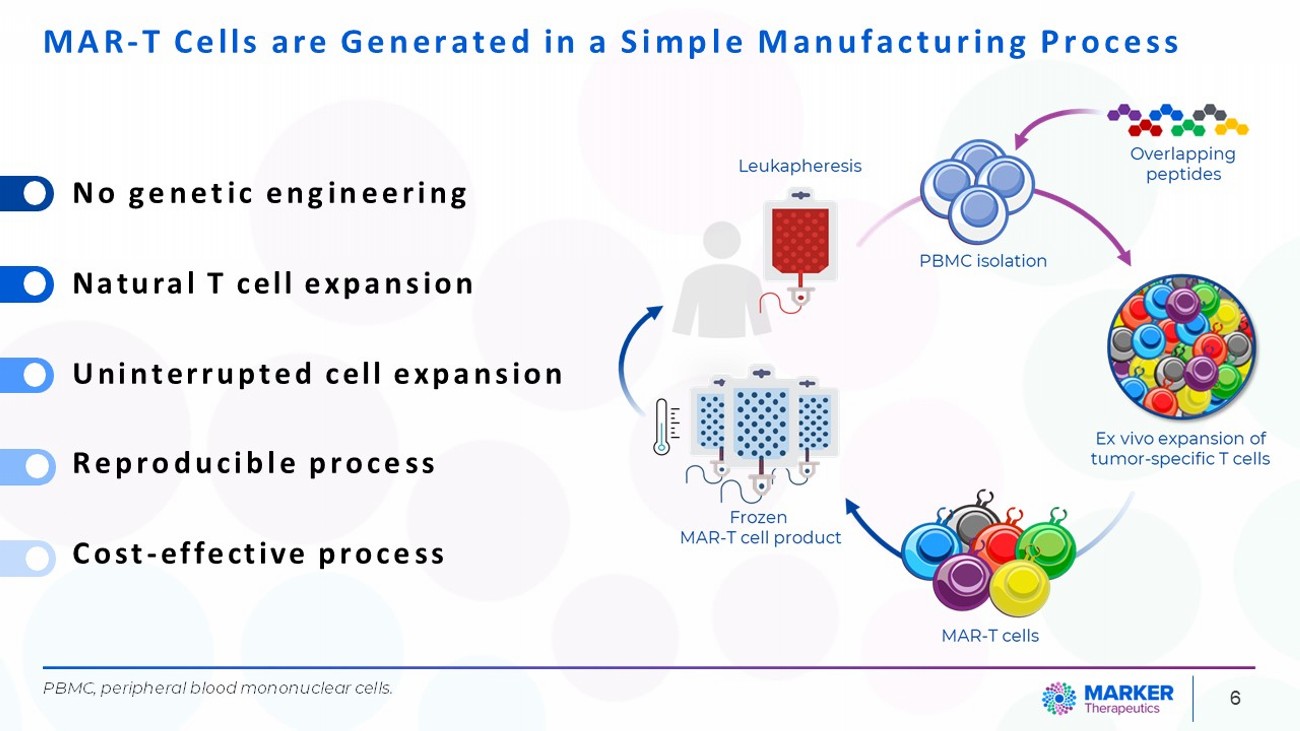 MAR-T Cells are Generated in a Simple Manufacturing Process

No genetic engineering

Natural T cell expansion

Uninterrupted cell expansion

Reproducible process

Cost-effective process

Leukapheresis

PBMC isolation

Overlapping peptides

Ex vivo expansion of tumor-specific T cells

MAR-T cells

Frozen MAR-T cell product

PBMC, peripheral blood mononuclear cells.

MARKER Therapeutics

6